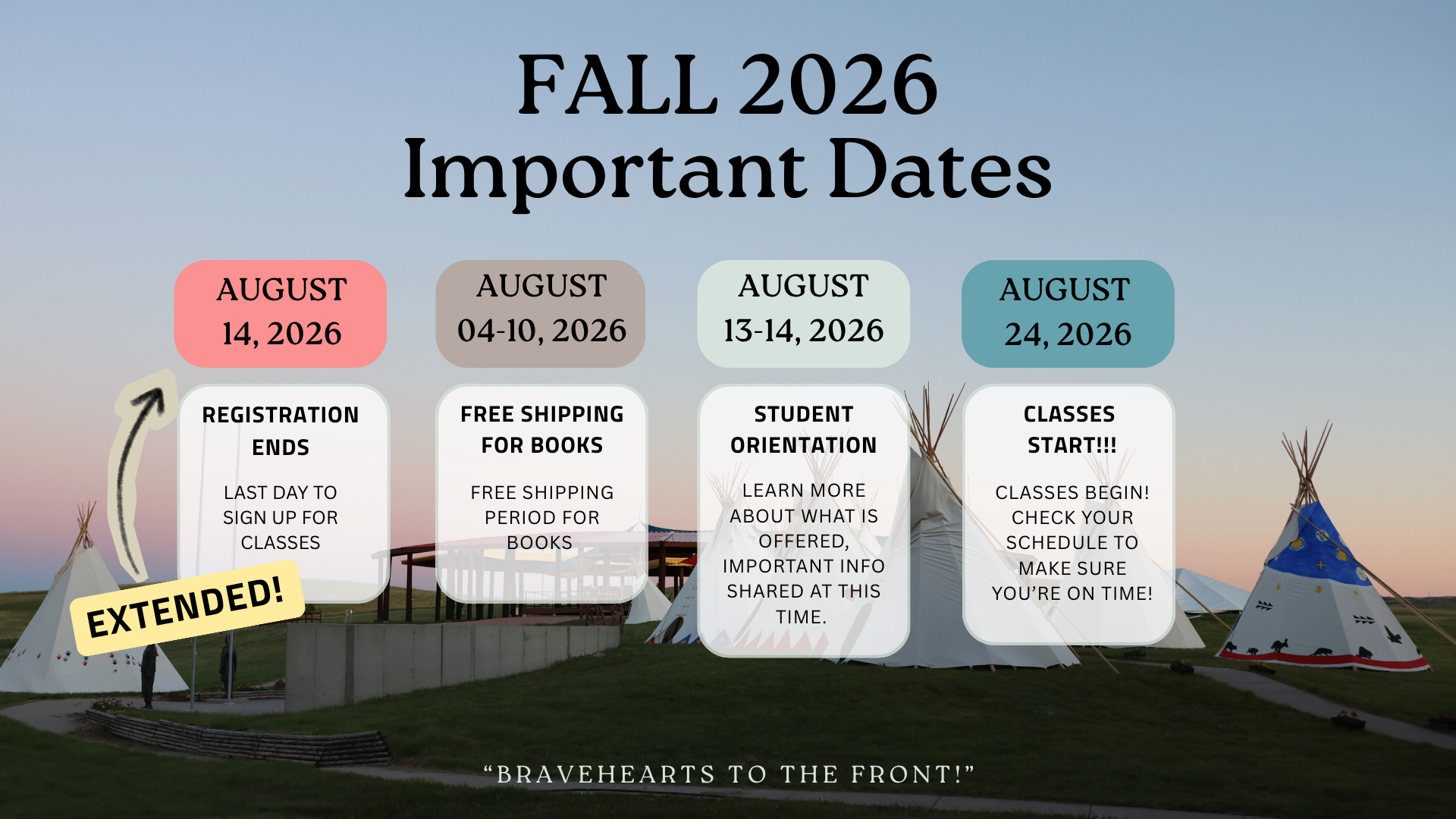 FALL 2026
Important Dates

AUGUST 14, 2026

REGISTRATION ENDS

LAST DAY TO SIGN UP FOR CLASSES

EXTENDED!

AUGUST 04-10, 2026

FREE SHIPPING FOR BOOKS

FREE SHIPPING PERIOD FOR BOOKS

AUGUST 13-14, 2026

STUDENT ORIENTATION

LEARN MORE ABOUT WHAT IS OFFERED, IMPORTANT INFO SHARED AT THIS TIME.

AUGUST 24, 2026

CLASSES START!!!

CLASSES BEGIN! CHECK YOUR SCHEDULE TO MAKE SURE YOU'RE ON TIME!

"BRAVEHEARTS TO THE FRONT!"